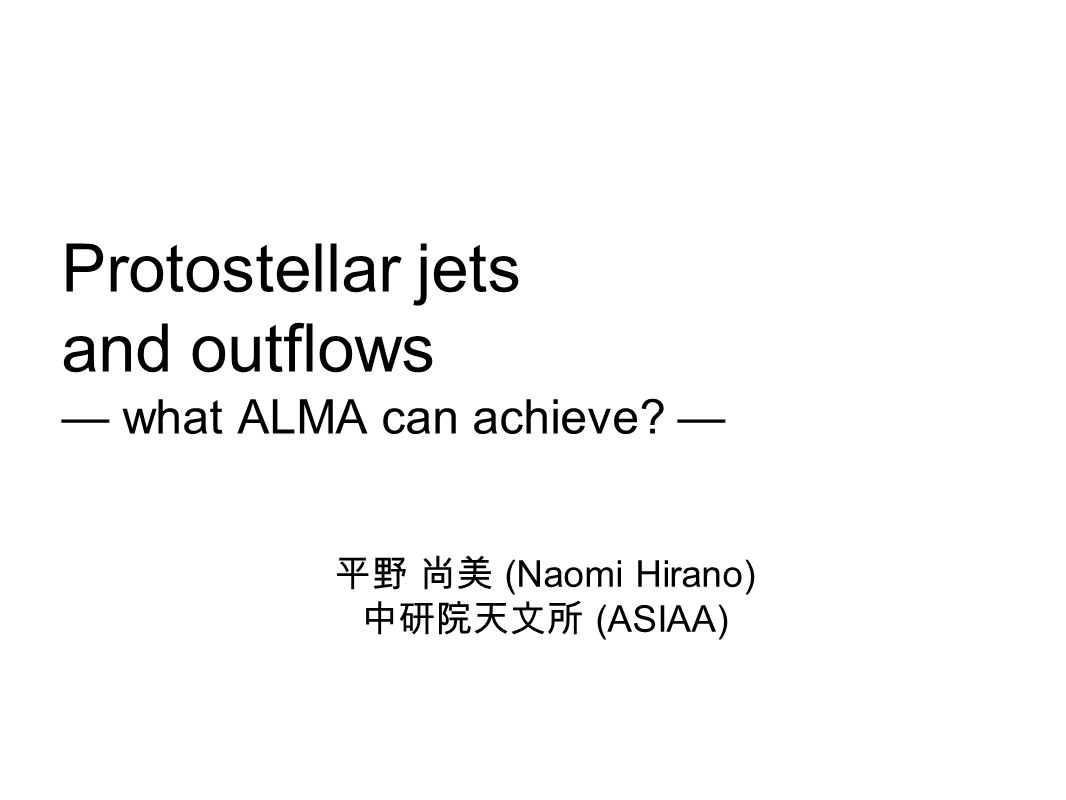 Protostellar jets and outflows
— what ALMA can achieve? —

平野 尚美 (Naomi Hirano)
中研院天文所 (ASIAA)